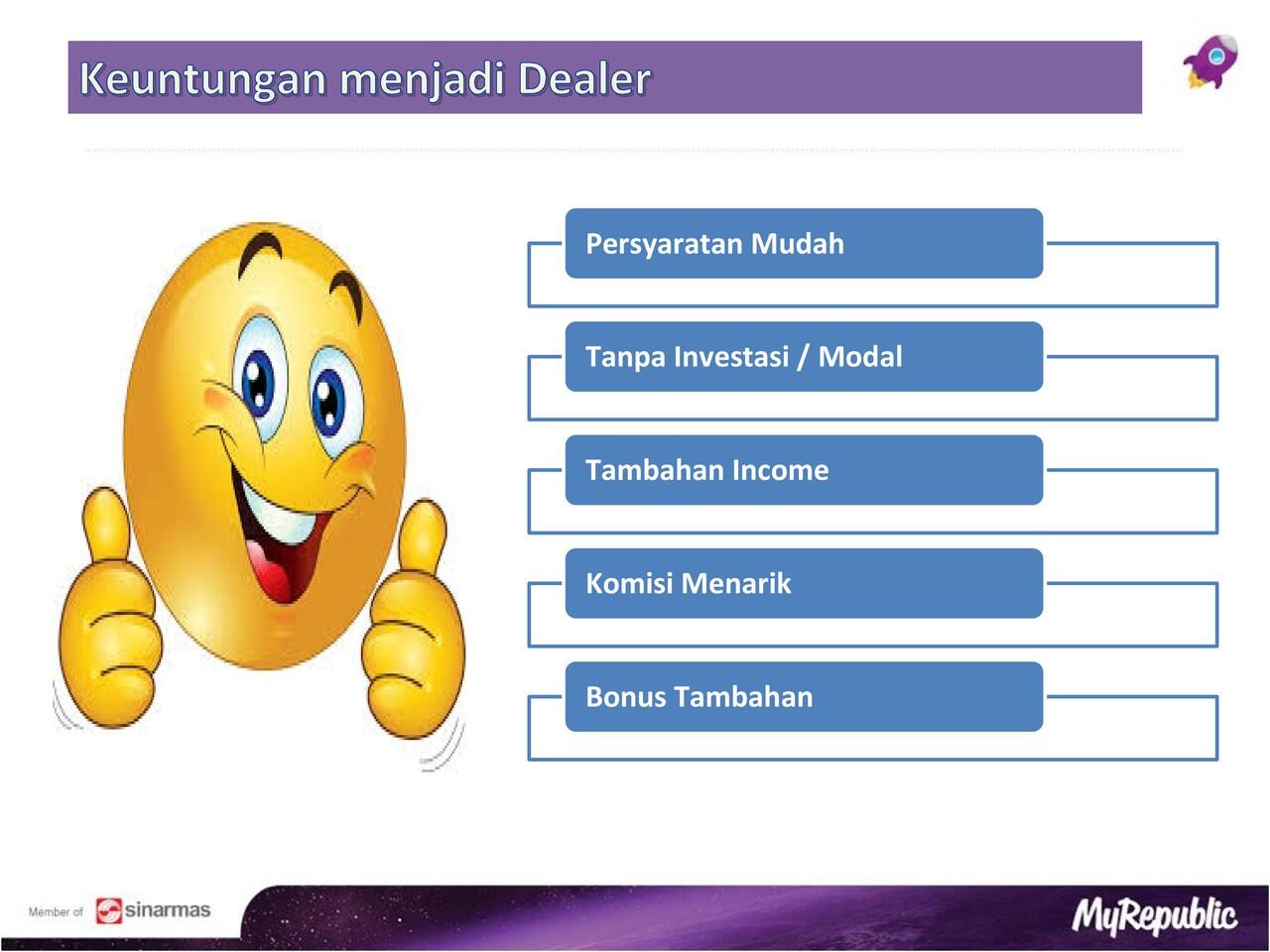 Keuntungan menjadi Dealer

Persyaratan Mudah

Tanpa Investasi / Modal

Tambahan Income

Komisi Menarik

Bonus Tambahan

Member of sinarmas

MyRepublic